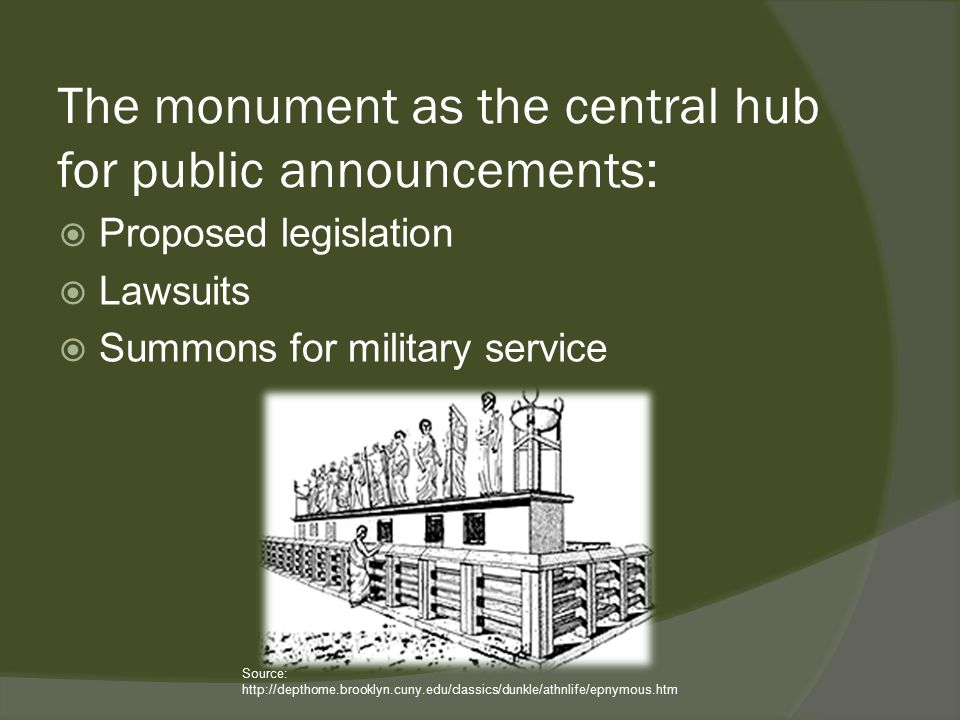 The monument as the central hub for public announcements:

Proposed legislation

Lawsuits

Summons for military service

Source:
http://depthome.brooklyn.cuny.edu/classics/dunkle/athnlife/epnymous.htm